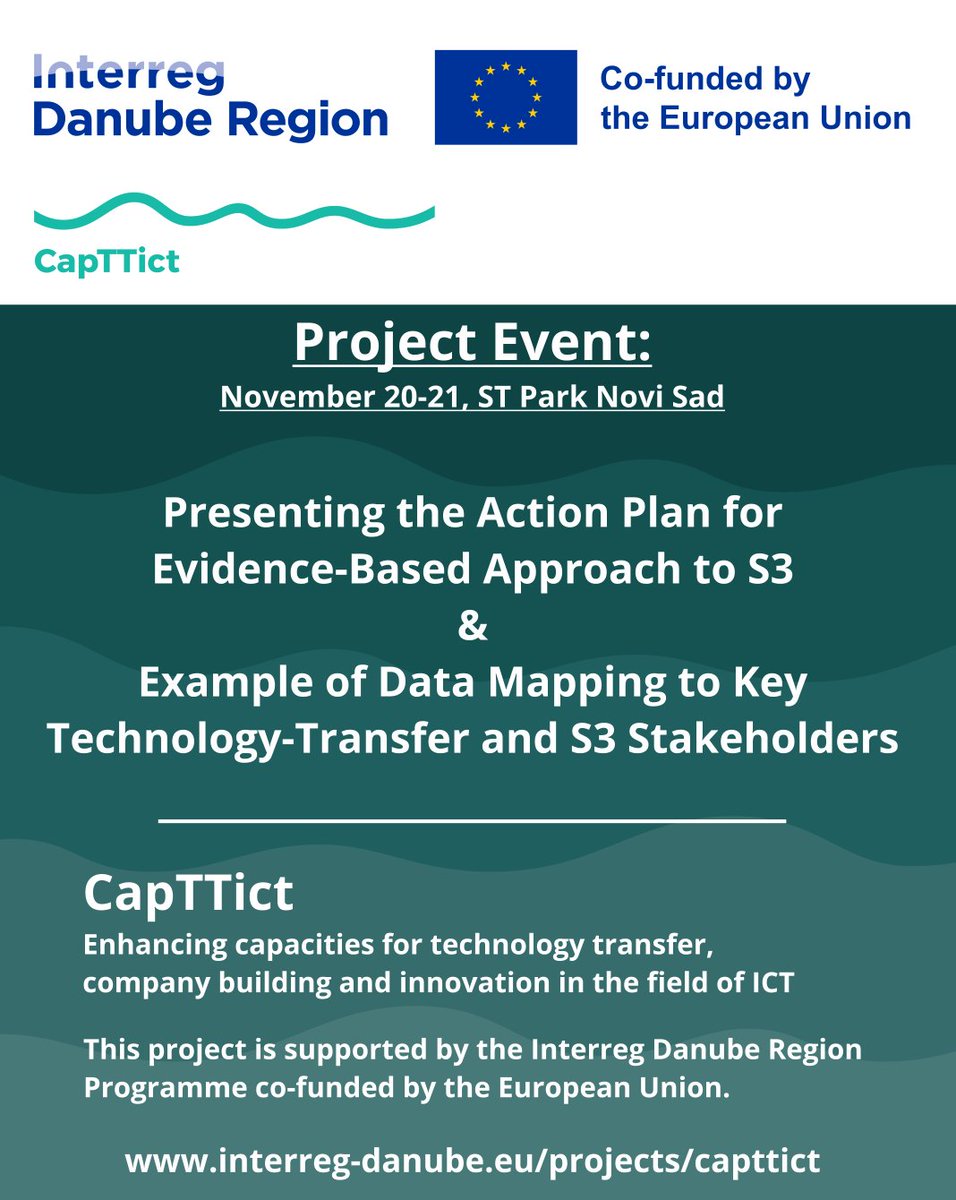 Interreg
Danube Region

Co-funded by
the European Union

CapTTict

Project Event:
November 20-21, ST Park Novi Sad

Presenting the Action Plan for Evidence-Based Approach to S3
&
Example of Data Mapping to Key Technology-Transfer and S3 Stakeholders

CapTTict
Enhancing capacities for technology transfer, company building and innovation in the field of ICT

This project is supported by the Interreg Danube Region Programme co-funded by the European Union.

www.interreg-danube.eu/projects/capttict